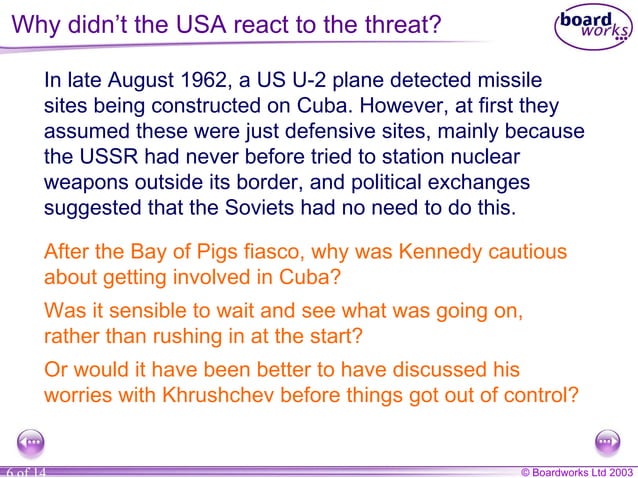 Why didn't the USA react to the threat?

board works

In late August 1962, a US U-2 plane detected missile sites being constructed on Cuba. However, at first they assumed these were just defensive sites, mainly because the USSR had never before tried to station nuclear weapons outside its border, and political exchanges suggested that the Soviets had no need to do this.

After the Bay of Pigs fiasco, why was Kennedy cautious about getting involved in Cuba?

Was it sensible to wait and see what was going on, rather than rushing in at the start?

Or would it have been better to have discussed his worries with Khrushchev before things got out of control?

6 of 14

© Boardworks Ltd 2003